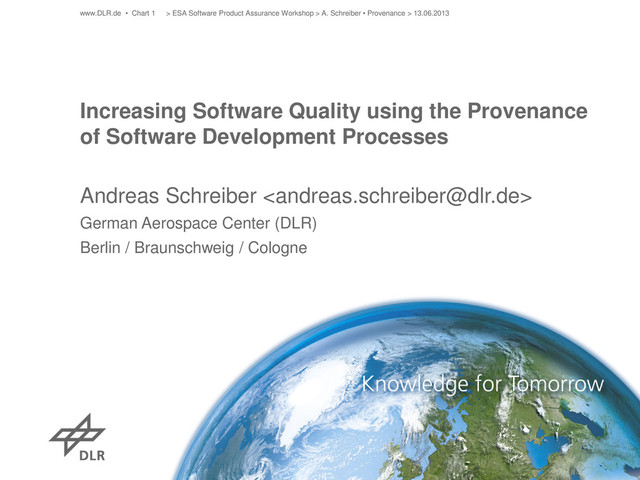 www.DLR.de • Chart 1 > ESA Software Product Assurance Workshop > A. Schreiber • Provenance > 13.06.2013

Increasing Software Quality using the Provenance of Software Development Processes

Andreas Schreiber <andreas.schreiber@dlr.de>

German Aerospace Center (DLR)

Berlin / Braunschweig / Cologne

Knowledge for Tomorrow

DLR